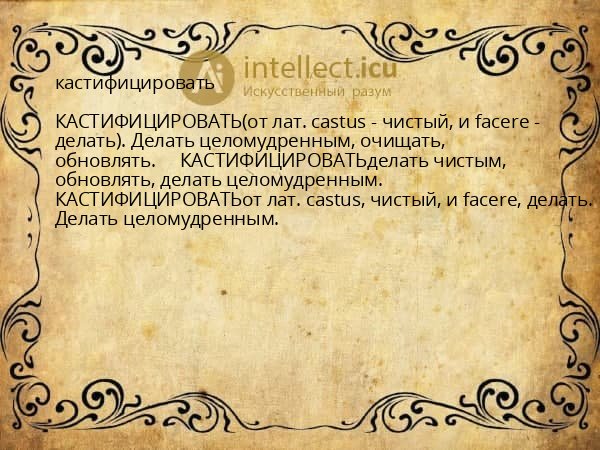 intellect.icu
Искусственный разум

кастифицировать

КАСТИФИЦИРОВАТЬ(от лат. castus - чистый, и facere - делать). Делать целомудренным, очищать, обновлять. КАСТИФИЦИРОВАТЬделать чистым, обновлять, делать целомудренным. КАСТИФИЦИРОВАТЬот лат. castus, чистый, и facere, делать. Делать целомудренным.